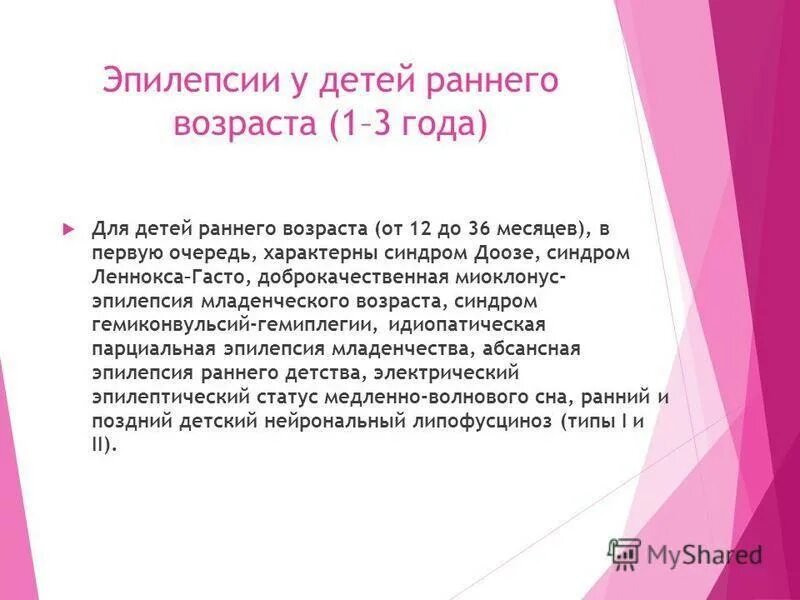 Эпилепсии у детей раннего возраста (1–3 года)

Для детей раннего возраста (от 12 до 36 месяцев), в первую очередь, характерны синдром Доозе, синдром Леннокса–Гасто, доброкачественная миоклонус-эпилепсия младенческого возраста, синдром гемиконвульсий-гемиплегии, идиопатическая парциальная эпилепсия младенчества, абсансная эпилепсия раннего детства, электрический эпилептический статус медленно-волнового сна, ранний и поздний детский нейрональный липофусциноз (типы I и II).

MyShared